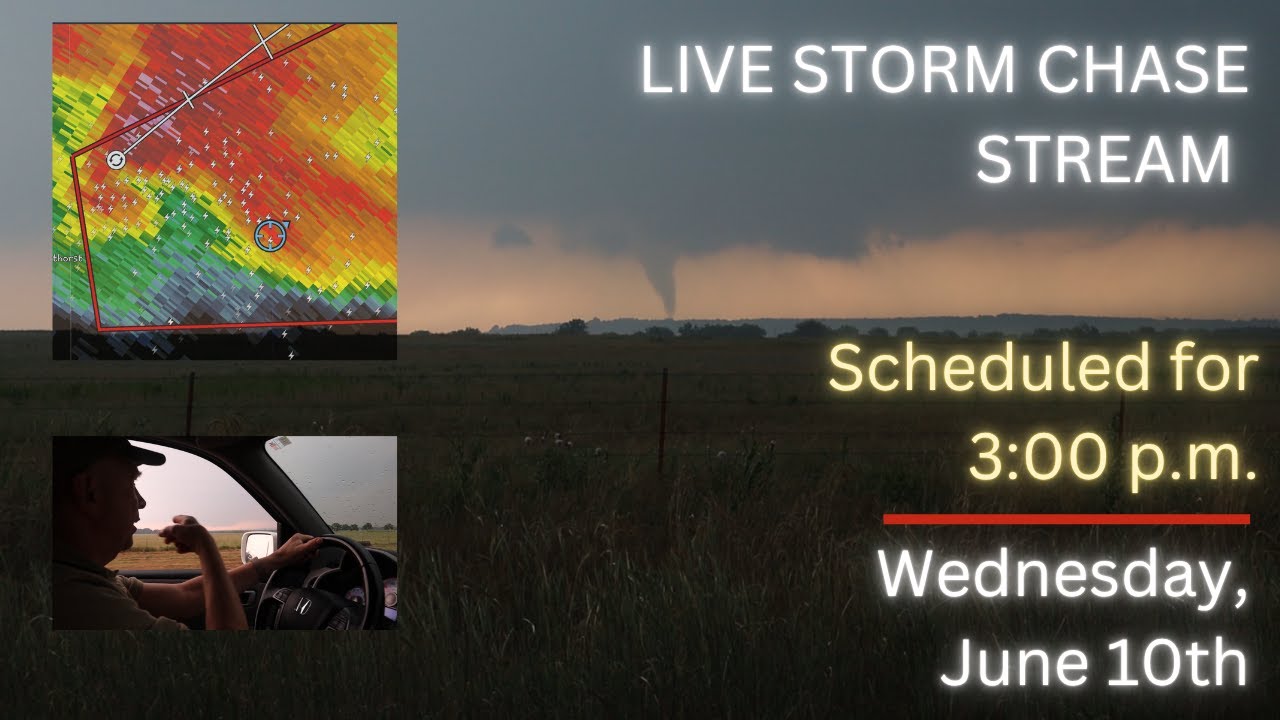 thorst

LIVE STORM CHASE STREAM

Scheduled for 3:00 p.m.

Wednesday, June 10th